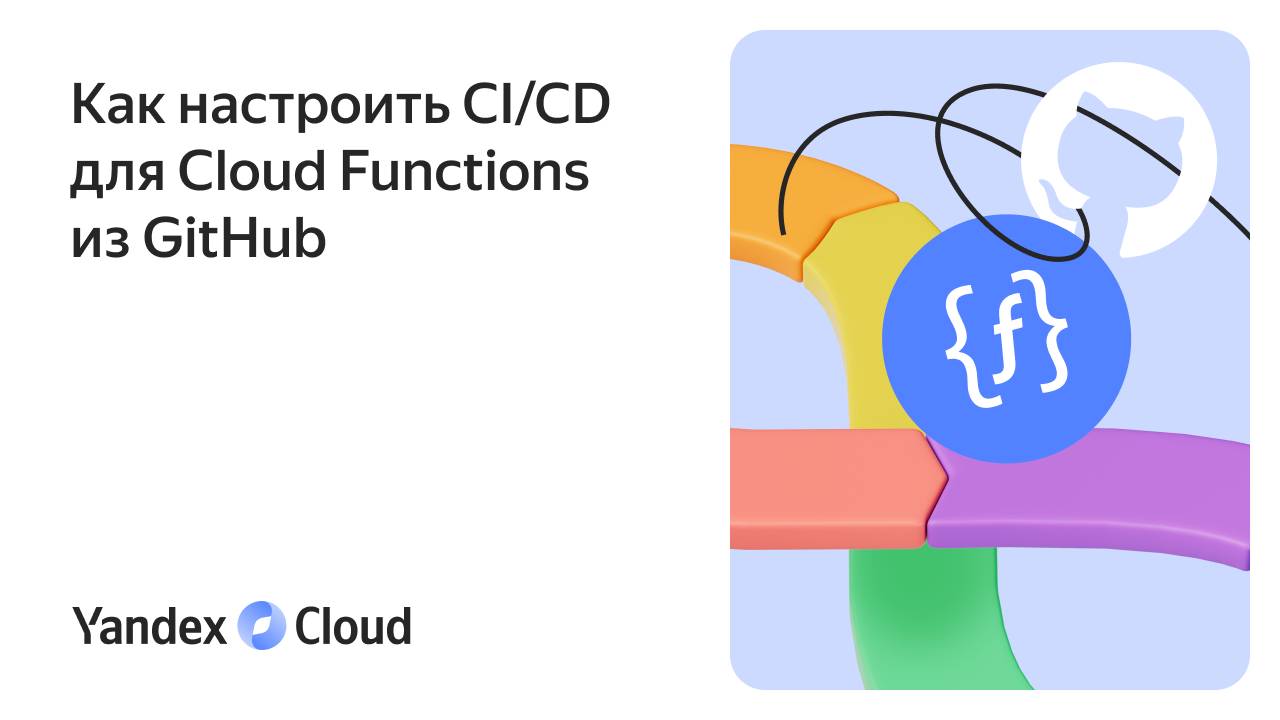 Как настроить CI/CD для Cloud Functions из GitHub

{f}

Yandex Cloud